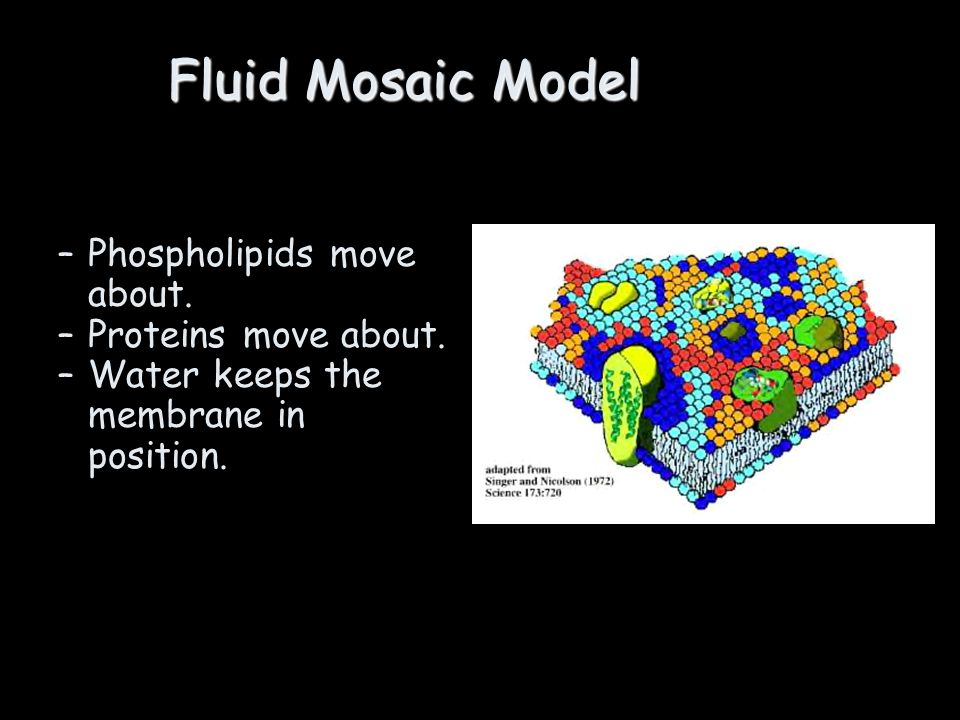 Fluid Mosaic Model

– Phospholipids move about.
– Proteins move about.
– Water keeps the membrane in position.

adapted from
Singer and Nicolson (1972)
Science 173:720